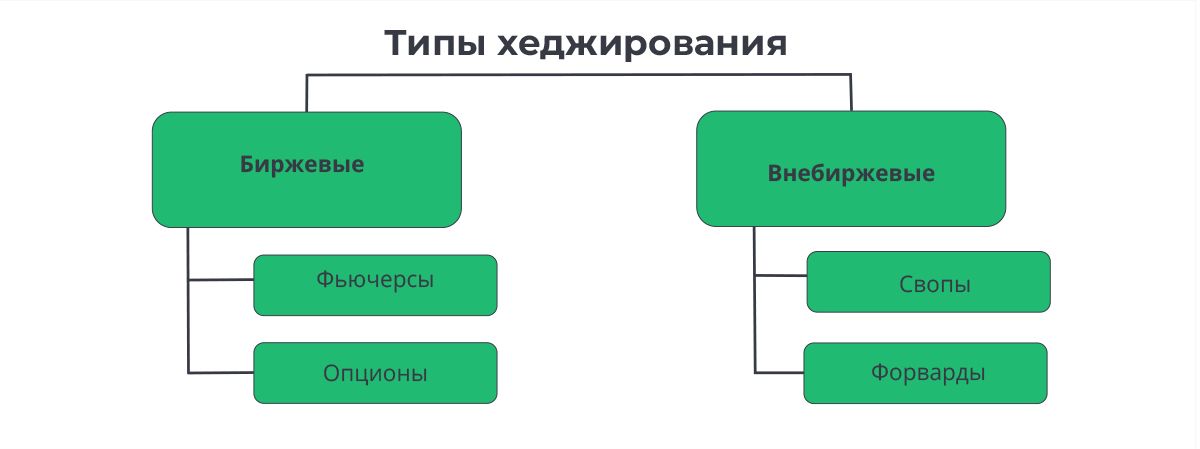 Типы хеджирования

Биржевые

Фьючерсы

Опционы

Внебиржевые

Свопы

Форварды